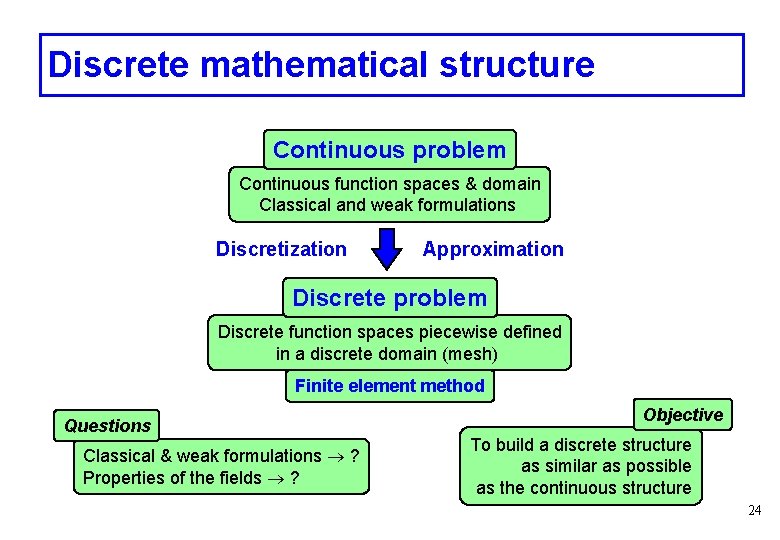 Discrete mathematical structure

Continuous problem

Continuous function spaces & domain
Classical and weak formulations

Discretization

Approximation

Discrete problem

Discrete function spaces piecewise defined in a discrete domain (mesh)

Finite element method

Questions

Classical & weak formulations $\rightarrow$ ?
Properties of the fields $\rightarrow$ ?

Objective

To build a discrete structure as similar as possible as the continuous structure

24